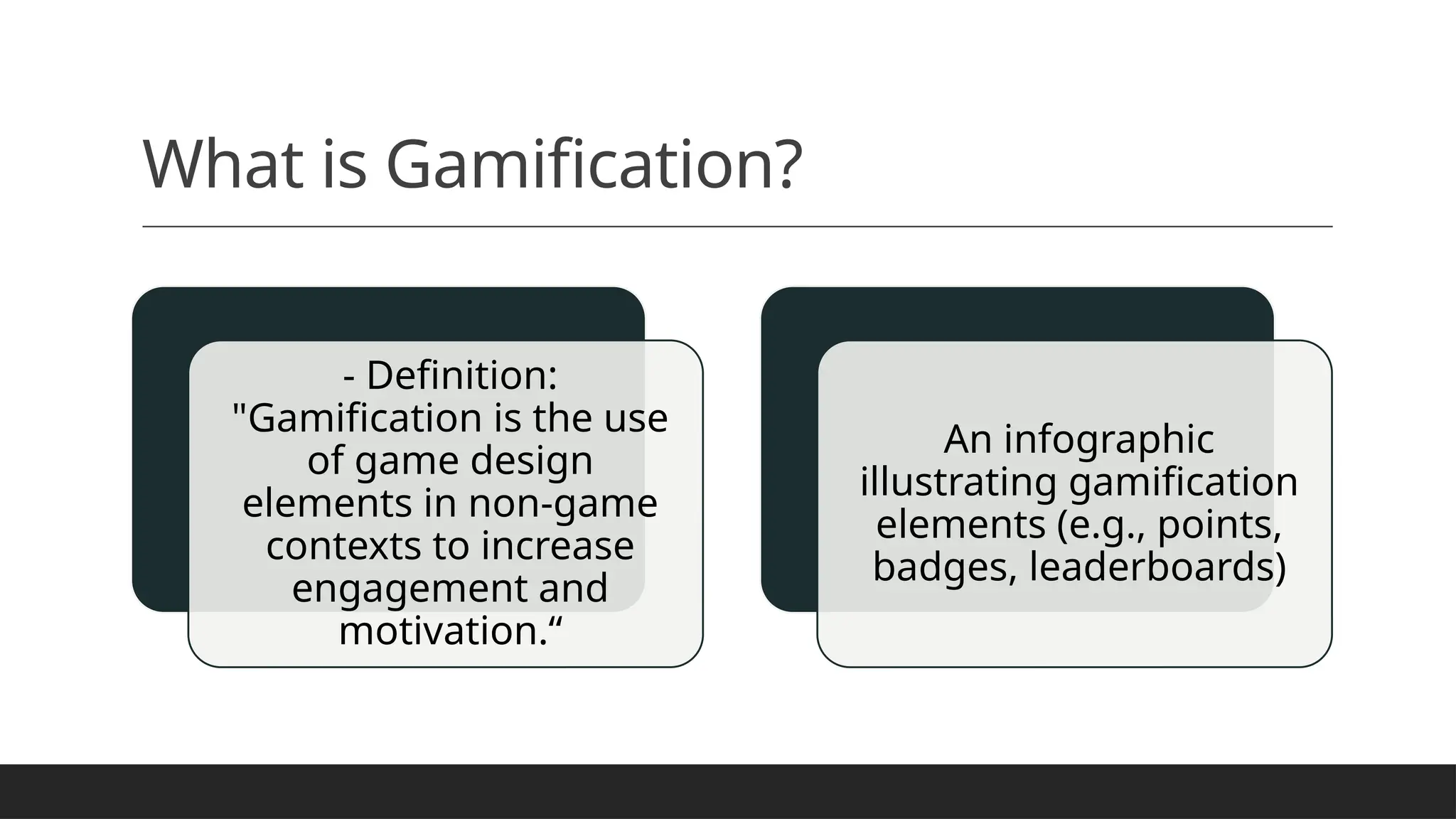 What is Gamification?

- Definition:
"Gamification is the use of game design elements in non-game contexts to increase engagement and motivation.“

An infographic illustrating gamification elements (e.g., points, badges, leaderboards)